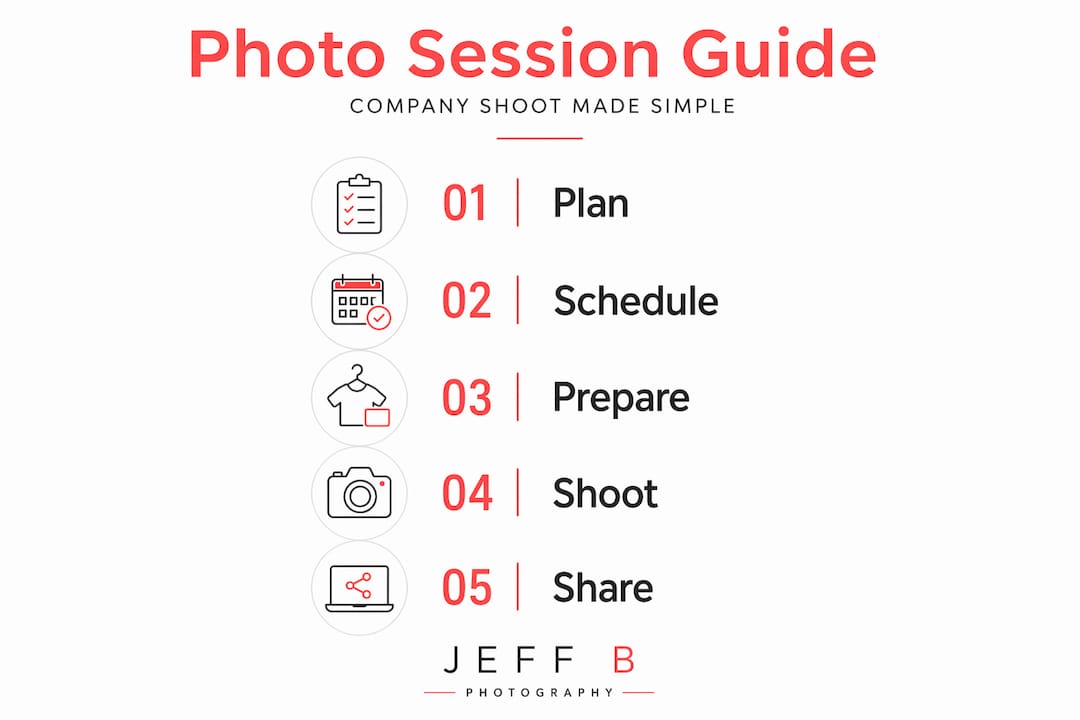 Photo Session Guide

COMPANY SHOOT MADE SIMPLE

01 | Plan

02 | Schedule

03 | Prepare

04 | Shoot

05 | Share

JEFF B

PHOTOGRAPHY